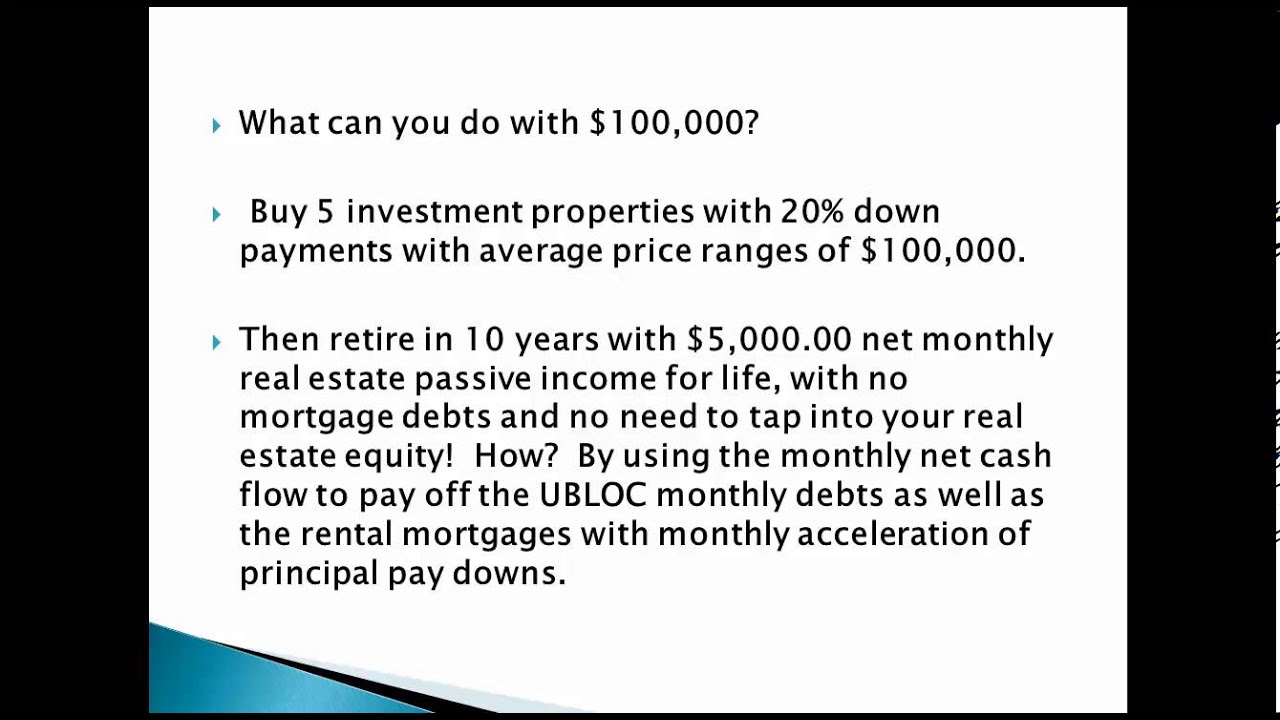 What can you do with \$100,000?

Buy 5 investment properties with 20% down payments with average price ranges of \$100,000.

Then retire in 10 years with \$5,000.00 net monthly real estate passive income for life, with no mortgage debts and no need to tap into your real estate equity!  How?  By using the monthly net cash flow to pay off the UBLOC monthly debts as well as the rental mortgages with monthly acceleration of principal pay downs.